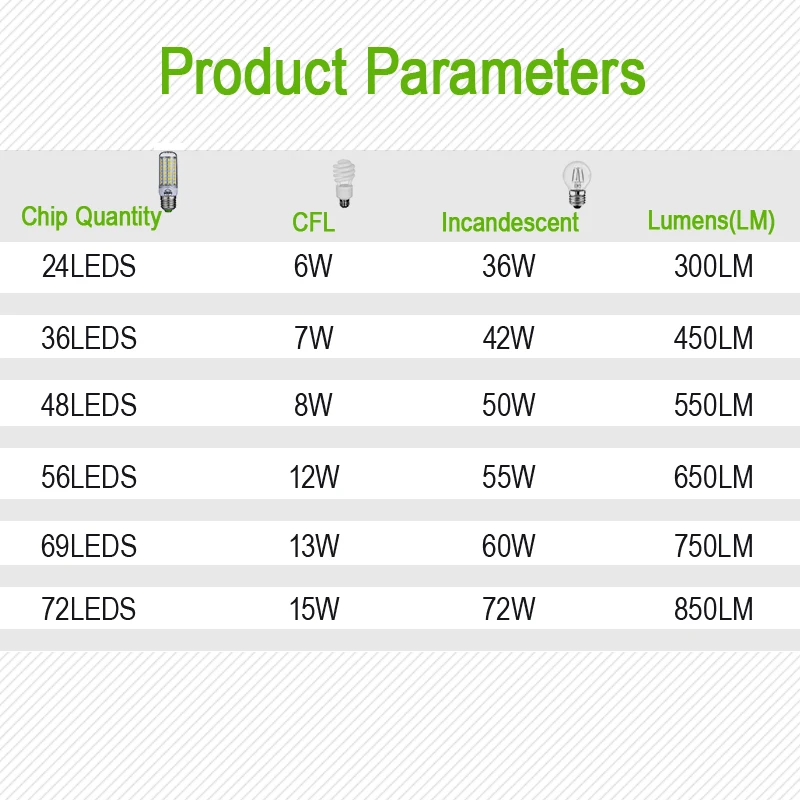 Product Parameters

| Chip Quantity | CFL | Incandescent | Lumens(LM) |
|---|---|---|---|
| 24LEDS | 6W | 36W | 300LM |
| 36LEDS | 7W | 42W | 450LM |
| 48LEDS | 8W | 50W | 550LM |
| 56LEDS | 12W | 55W | 650LM |
| 69LEDS | 13W | 60W | 750LM |
| 72LEDS | 15W | 72W | 850LM |